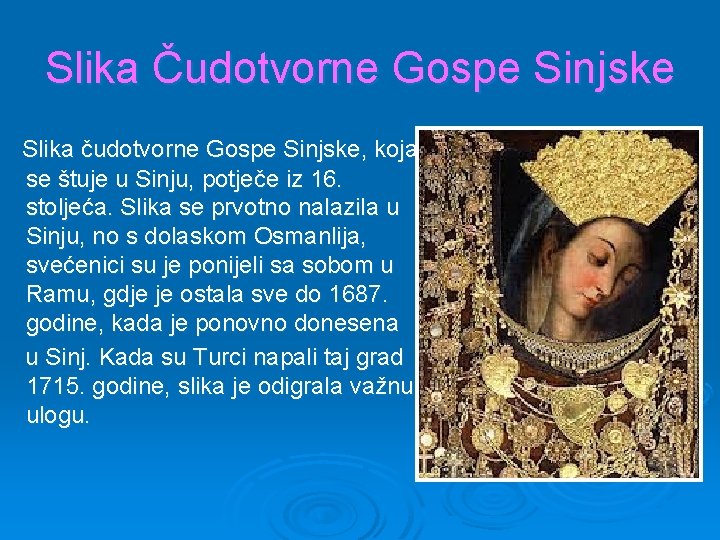 Slika Čudotvorne Gospe Sinjske

Slika čudotvorne Gospe Sinjske, koja se štuje u Sinju, potječe iz 16. stoljeća. Slika se prvotno nalazila u Sinju, no s dolaskom Osmanlija, svećenici su je ponijeli sa sobom u Ramu, gdje je ostala sve do 1687. godine, kada je ponovno donesena u Sinj. Kada su Turci napali taj grad 1715. godine, slika je odigrala važnu ulogu.